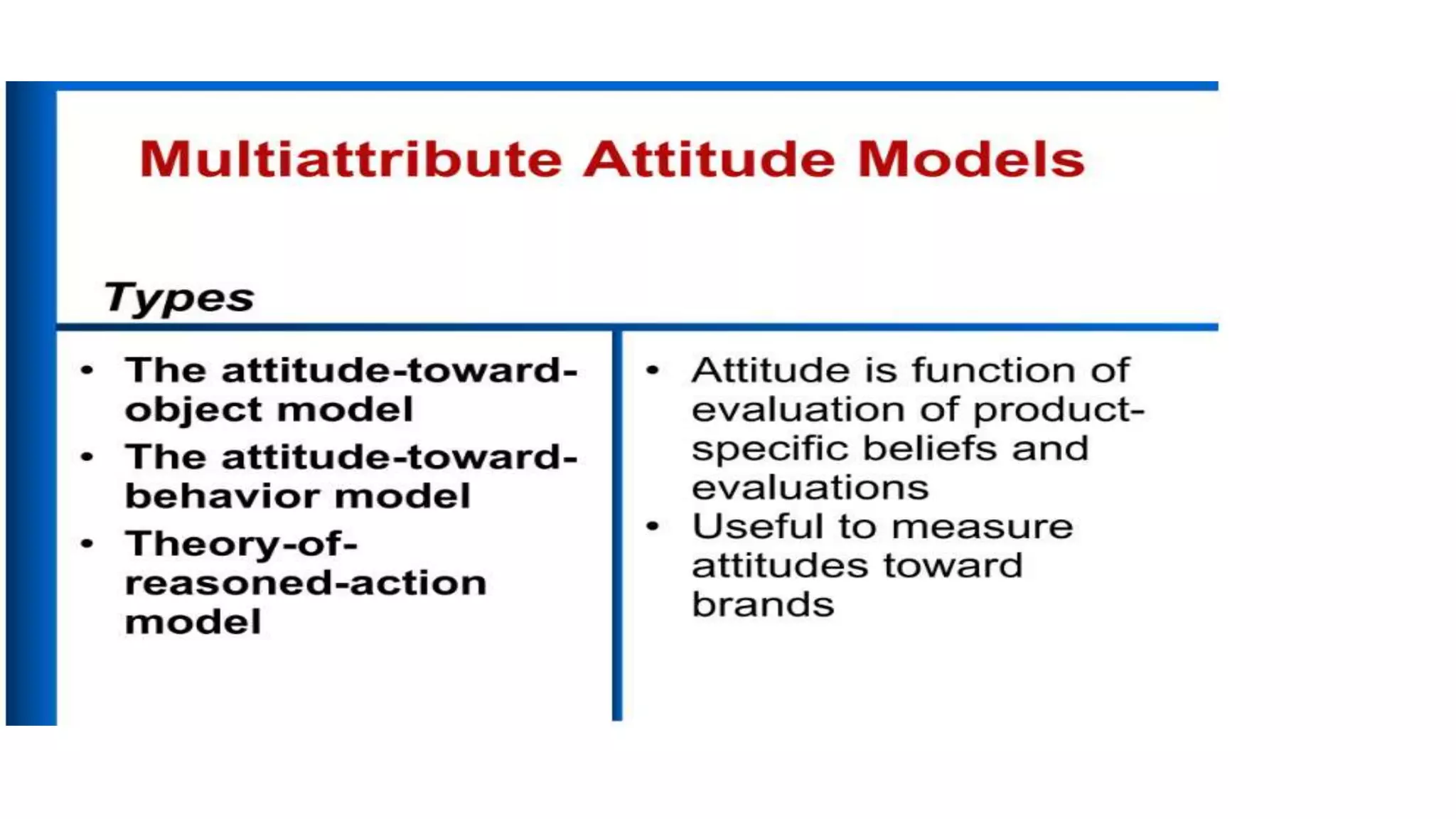 Multiattribute Attitude Models

Types

• The attitude-toward-object model
• The attitude-toward-behavior model
• Theory-of-reasoned-action model

• Attitude is function of evaluation of product-specific beliefs and evaluations
• Useful to measure attitudes toward brands